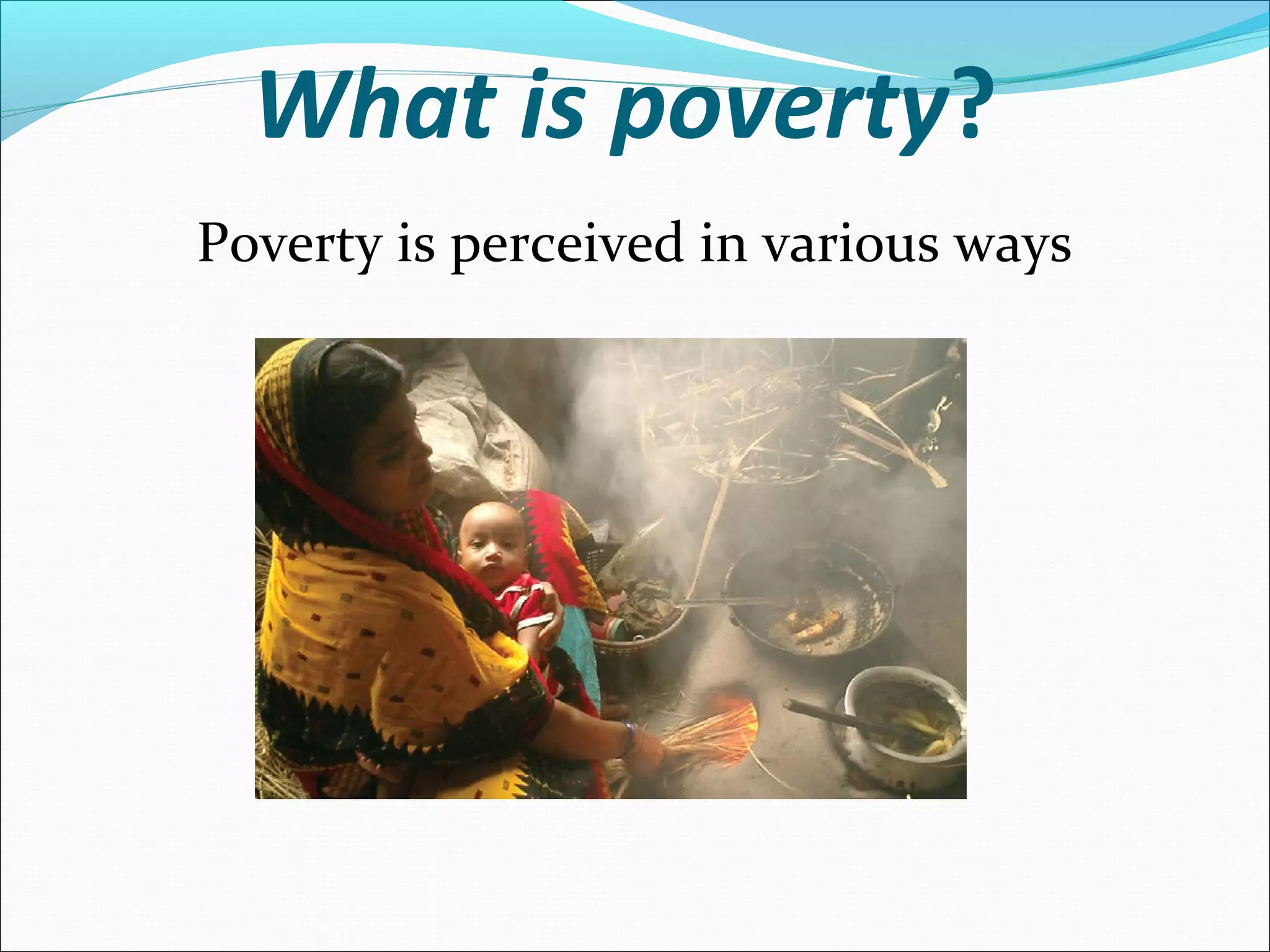 What is poverty?

Poverty is perceived in various ways